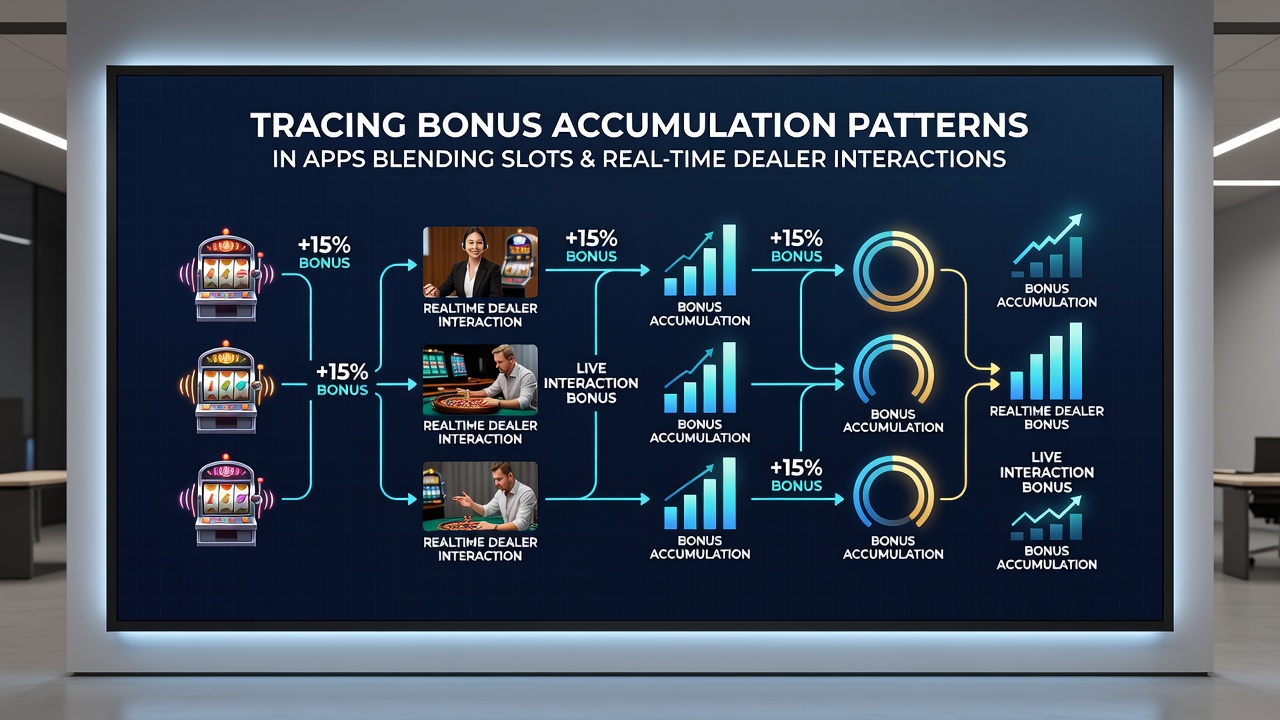 TRACING BONUS ACCUMULATION PATTERNS
IN APPS BLENDING SLOTS & REAL-TIME DEALER INTERACTIONS

+15%
BONUS

+15%
BONUS

REALTIME DEALER INTERACTION

REALTIME DEALER INTERACTION

REALTIME DEALER INTERACTION

+15%
BONUS

LIVE INTERACTION BONUS

BONUS ACCUMULATION

BONUS ACCUMULATION

BONUS ACCUMULATION

+15%
BONUS

+15%
BONUS

BONUS ACCUMULATION

BONUS ACCUMULATION

BONUS ACCUMULATION

REALTIME DEALER BONUS

LIVE INTERACTION BONUS

BONUS ACCUMULATION